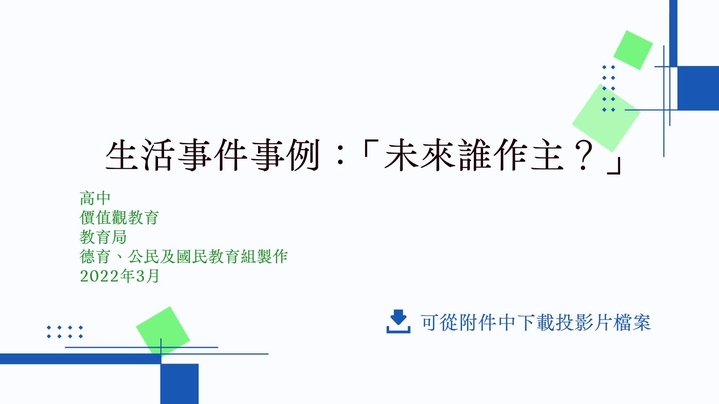 生活事件事例：「未來誰作主？」

高中
價值觀教育
教育局
德育、公民及國民教育組製作
2022年3月

可從附件中下載投影片檔案